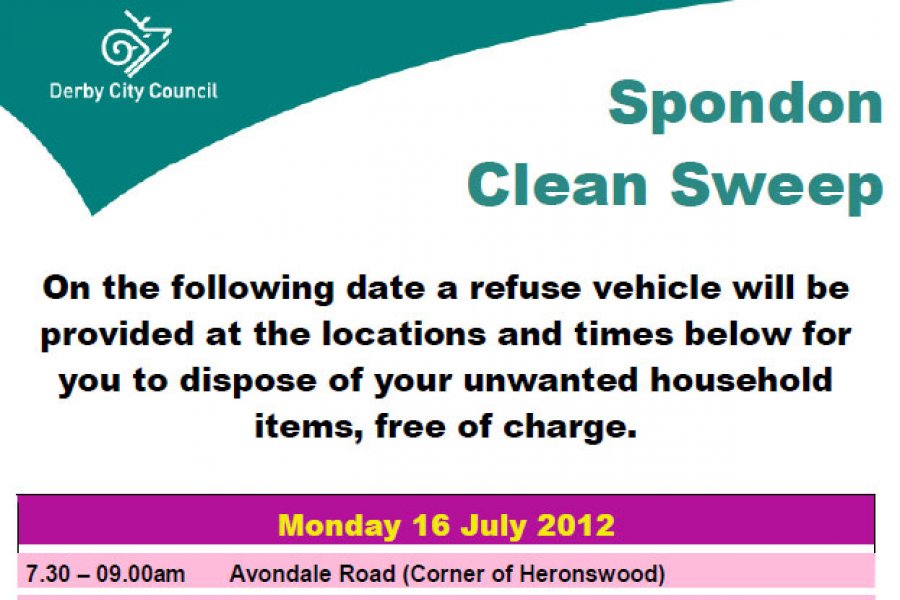 Derby City Council

Spondon Clean Sweep

On the following date a refuse vehicle will be provided at the locations and times below for you to dispose of your unwanted household items, free of charge.

| Monday 16 July 2012 | |
|---|---|
| 7.30 – 09.00am | Avondale Road (Corner of Heronswood) |